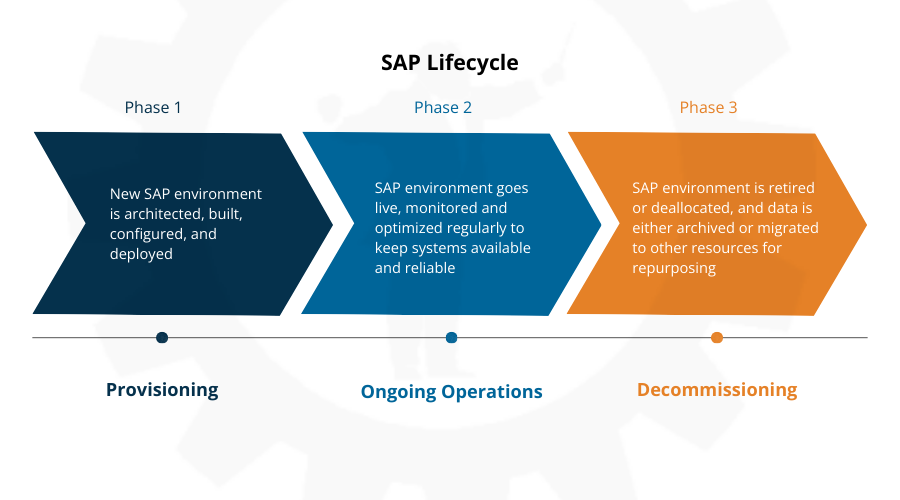 SAP Lifecycle

Phase 1

New SAP environment is architected, built, configured, and deployed

Provisioning

Phase 2

SAP environment goes live, monitored and optimized regularly to keep systems available and reliable

Ongoing Operations

Phase 3

SAP environment is retired or deallocated, and data is either archived or migrated to other resources for repurposing

Decommissioning